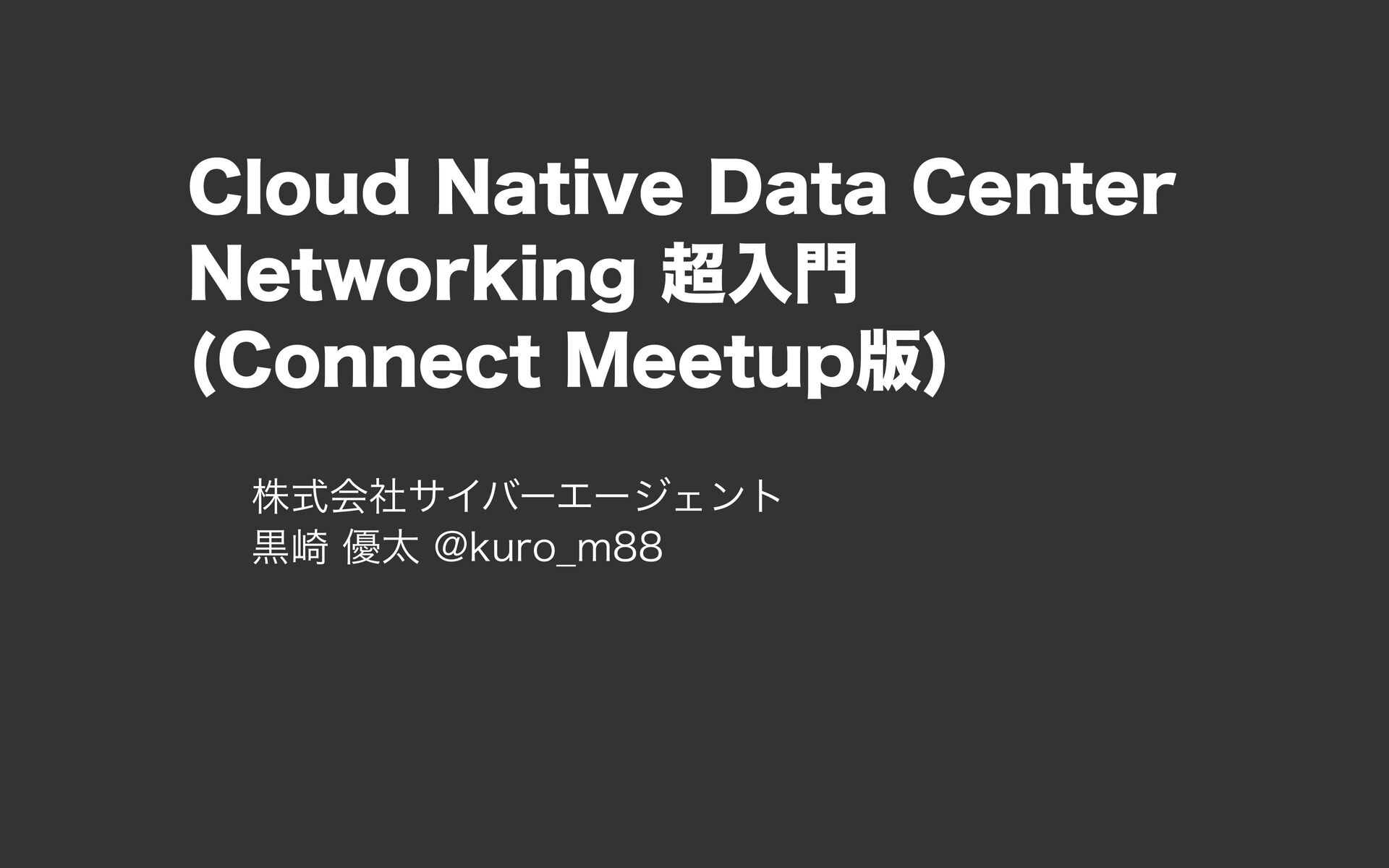 Cloud Native Data Center Networking 超入門 (Connect Meetup版)

株式会社サイバーエージェント
黒崎 優太 @kuro_m88